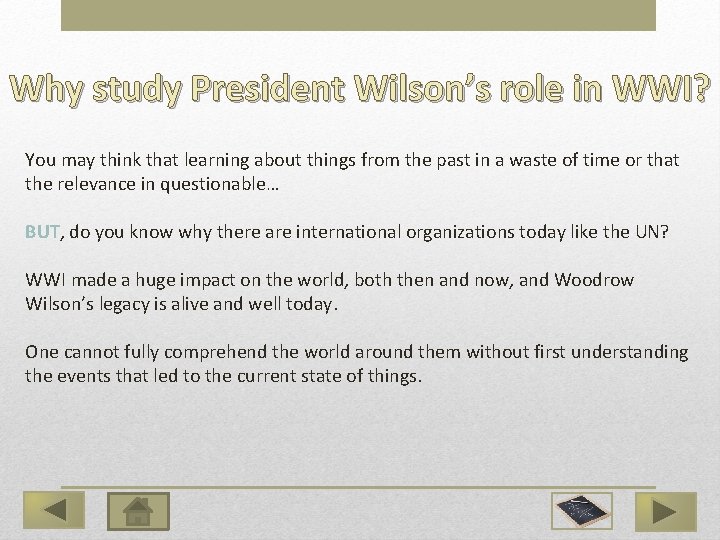 Why study President Wilson's role in WWI?

You may think that learning about things from the past in a waste of time or that the relevance in questionable…

BUT, do you know why there are international organizations today like the UN?

WWI made a huge impact on the world, both then and now, and Woodrow Wilson's legacy is alive and well today.

One cannot fully comprehend the world around them without first understanding the events that led to the current state of things.